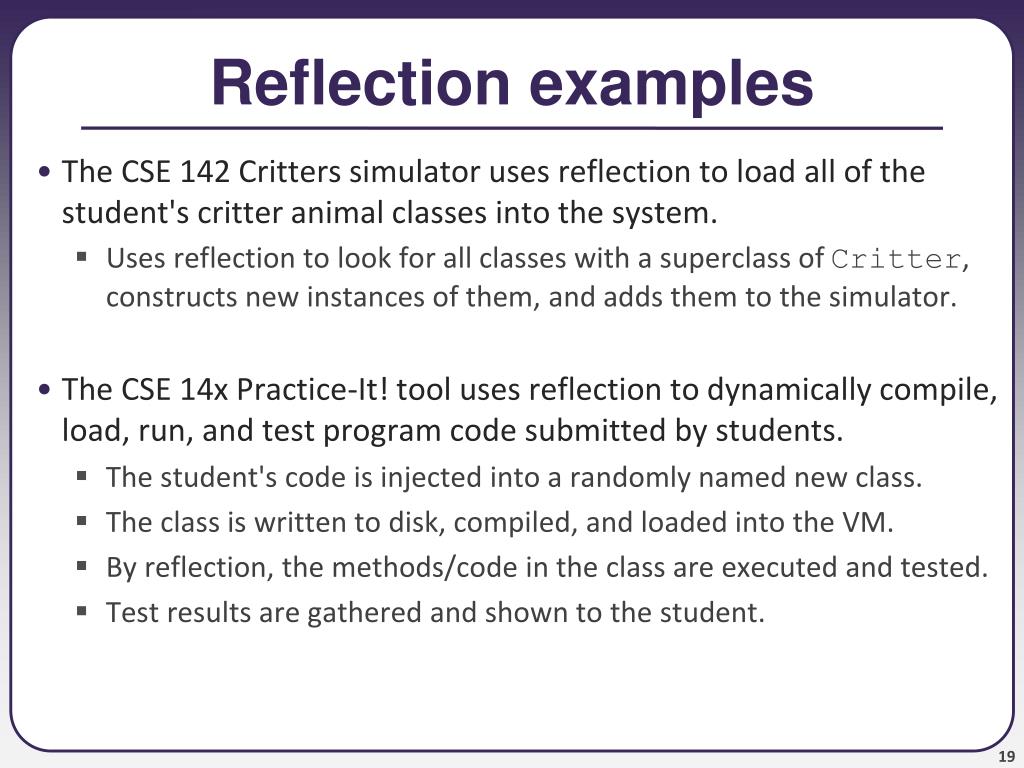 Reflection examples

• The CSE 142 Critters simulator uses reflection to load all of the student's critter animal classes into the system.
  ▪ Uses reflection to look for all classes with a superclass of Critter, constructs new instances of them, and adds them to the simulator.

• The CSE 14x Practice-It! tool uses reflection to dynamically compile, load, run, and test program code submitted by students.
  ▪ The student's code is injected into a randomly named new class.
  ▪ The class is written to disk, compiled, and loaded into the VM.
  ▪ By reflection, the methods/code in the class are executed and tested.
  ▪ Test results are gathered and shown to the student.

19